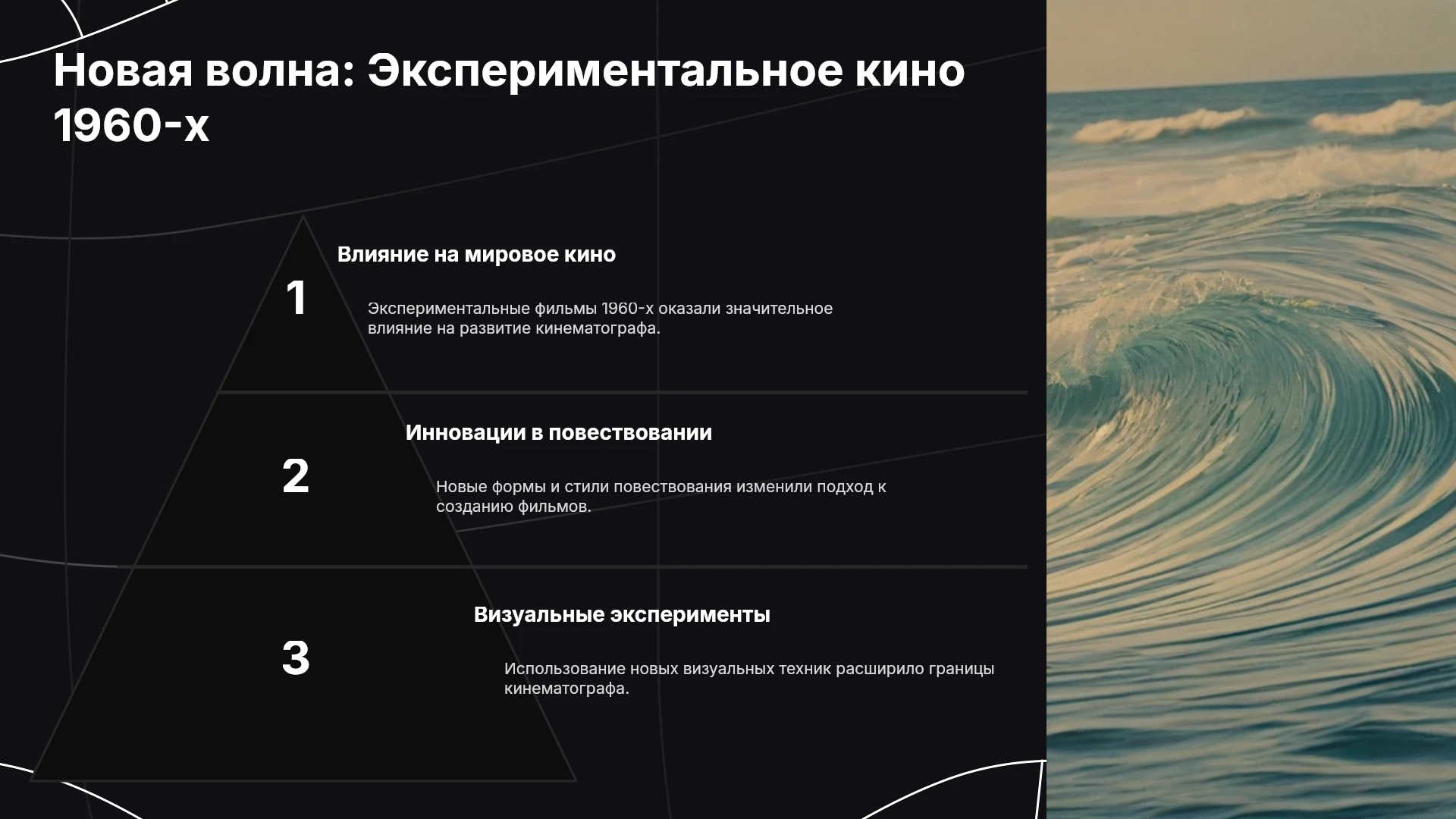 Новая волна: Экспериментальное кино 1960-х

1

Влияние на мировое кино

Экспериментальные фильмы 1960-х оказали значительное влияние на развитие кинематографа.

2

Инновации в повествовании

Новые формы и стили повествования изменили подход к созданию фильмов.

3

Визуальные эксперименты

Использование новых визуальных техник расширило границы кинематографа.